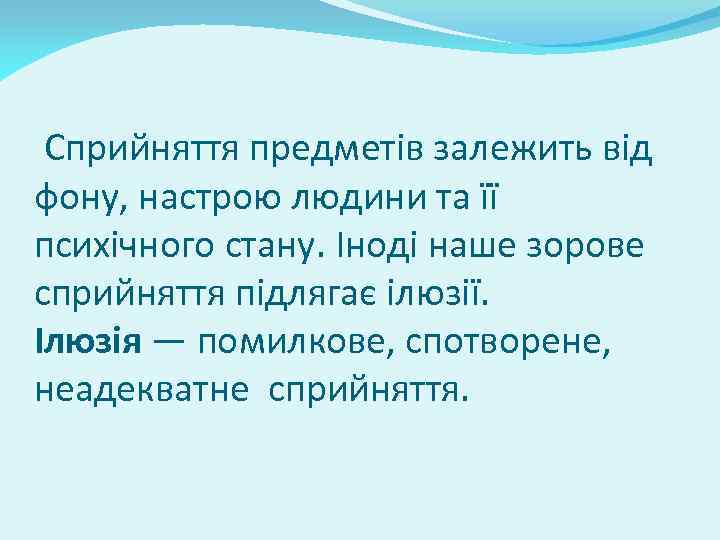 Сприйняття предметів залежить від фону, настрою людини та її психічного стану. Іноді наше зорове сприйняття підлягає ілюзії.
Ілюзія — помилкове, спотворене, неадекватне сприйняття.